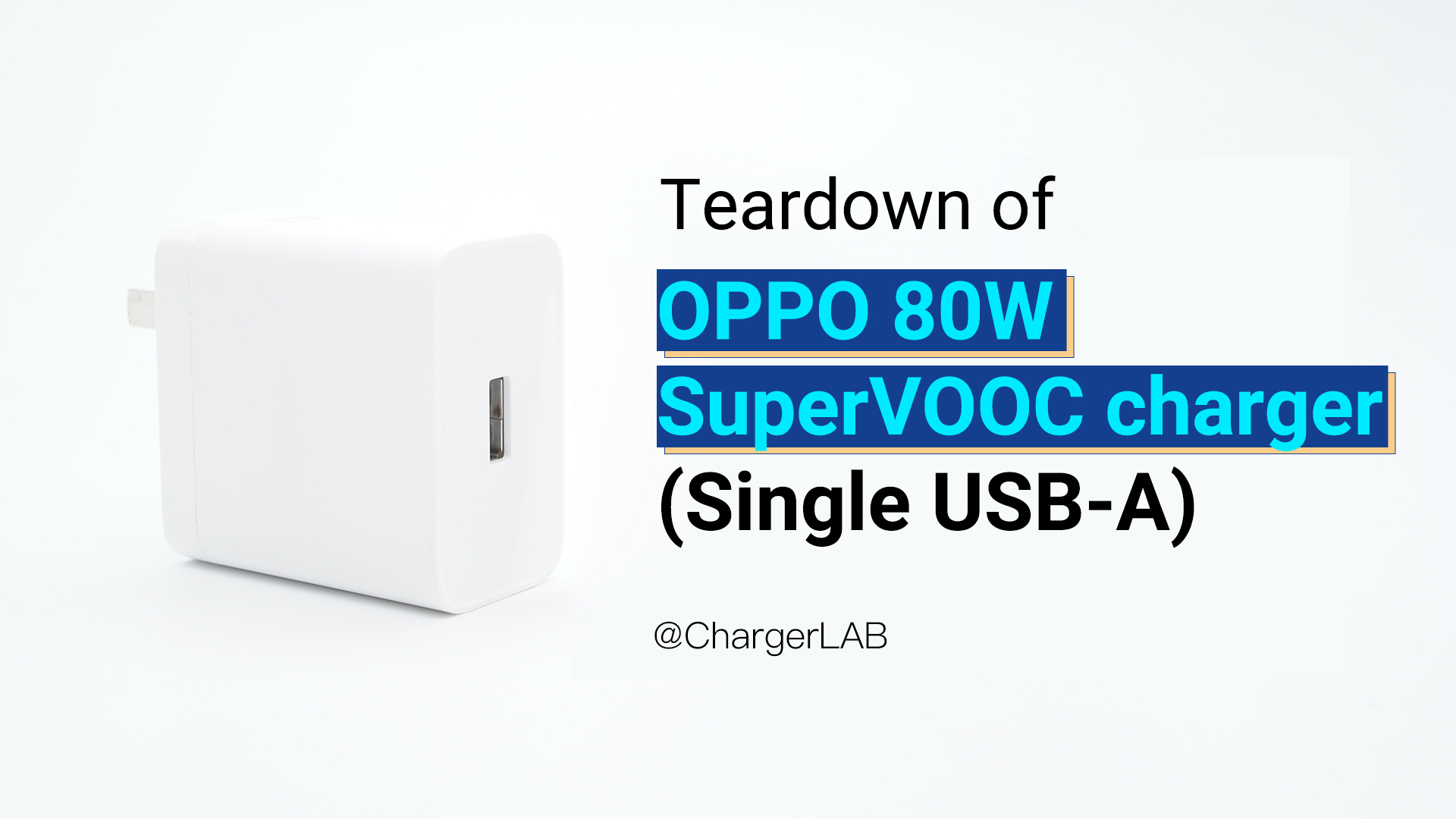 Teardown of
OPPO 80W
SuperVOOC charger
(Single USB-A)

@ChargerLAB